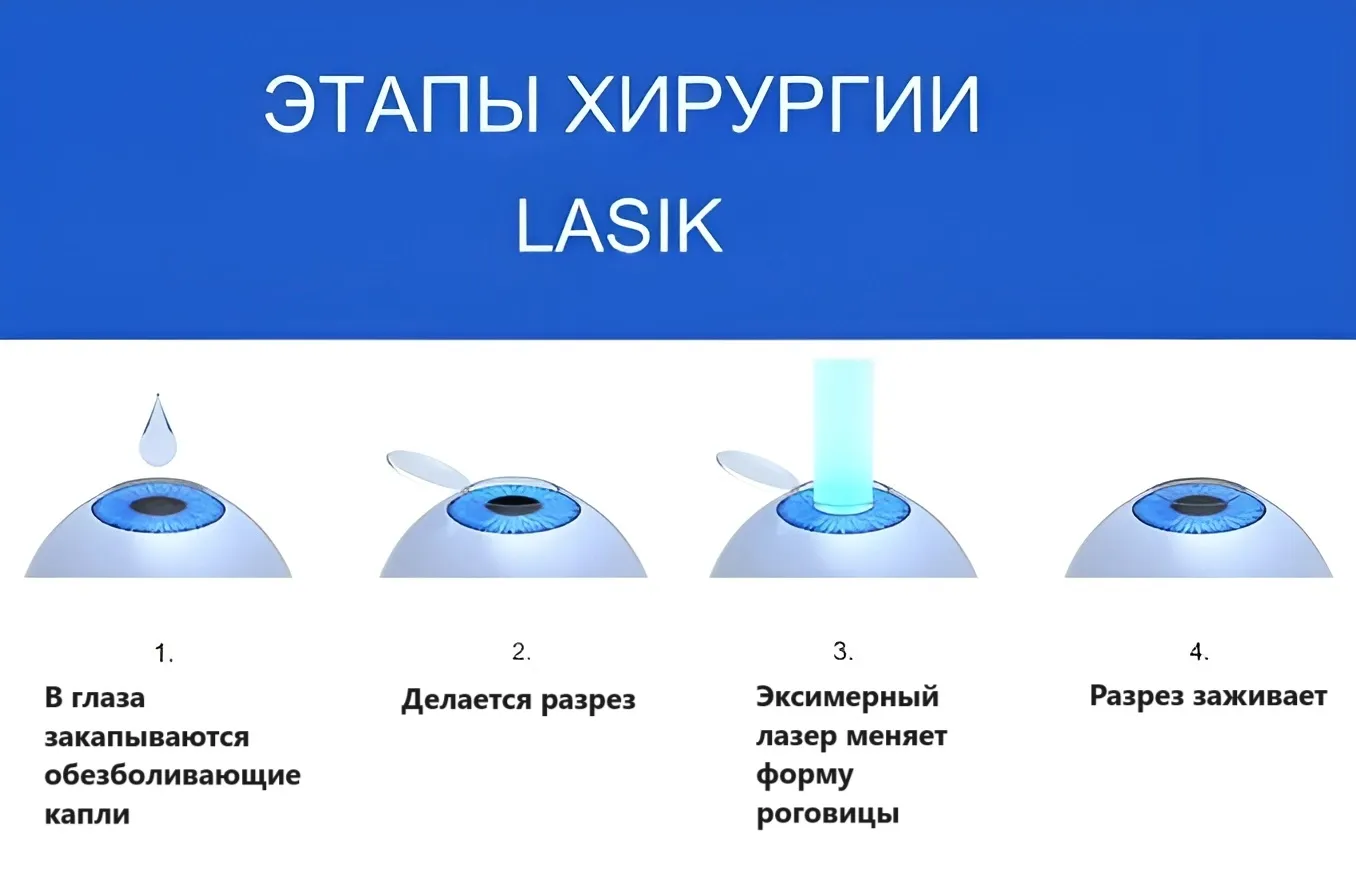 ЭТАПЫ ХИРУРГИИ LASIK

1.
В глаза закапываются обезболивающие капли

2.
Делается разрез

3.
Эксимерный лазер меняет форму роговицы

4.
Разрез заживает